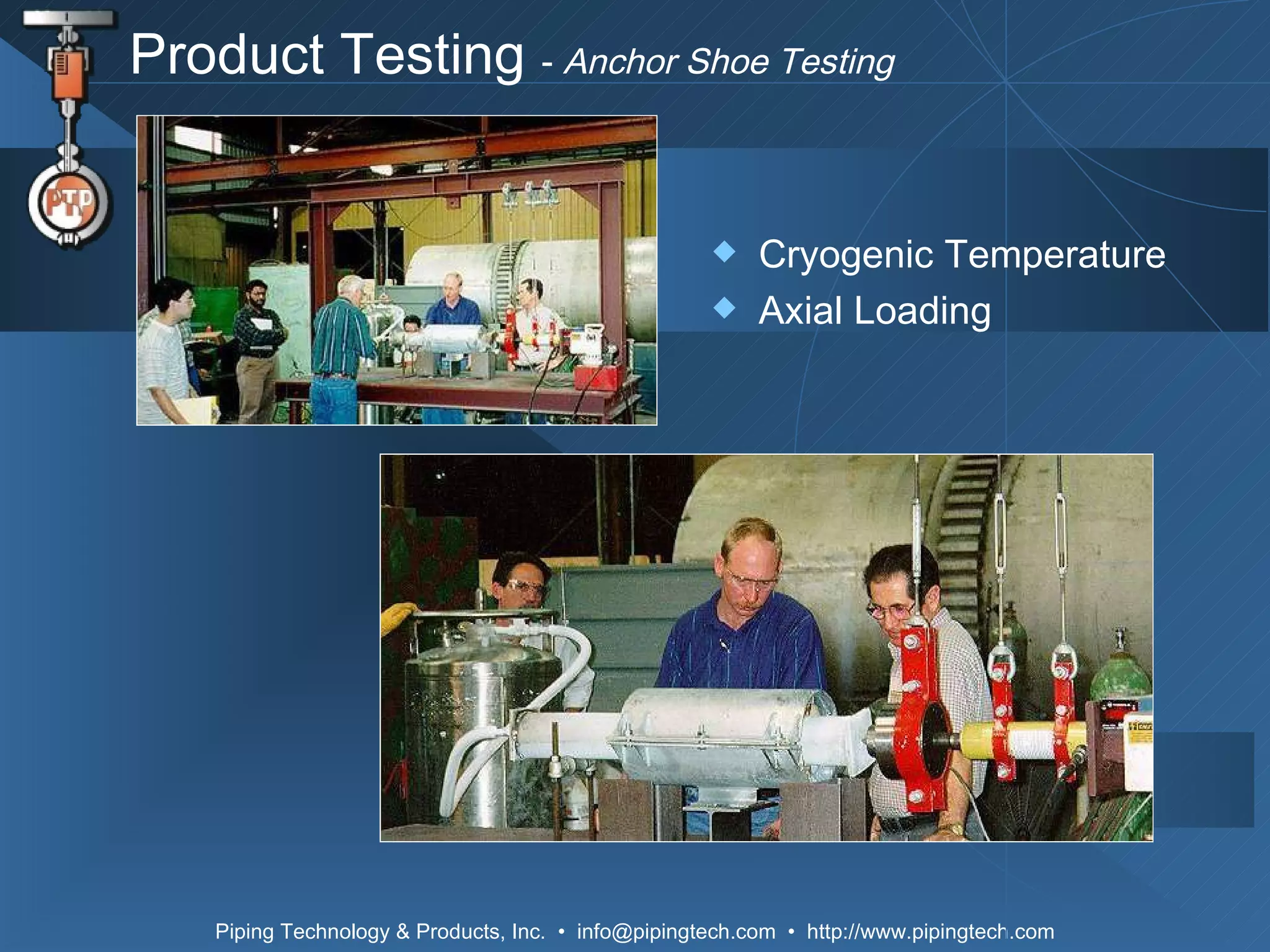 PTP

Product Testing - Anchor Shoe Testing

◆ Cryogenic Temperature
◆ Axial Loading

Piping Technology & Products, Inc. • info@pipingtech.com • http://www.pipingtech.com